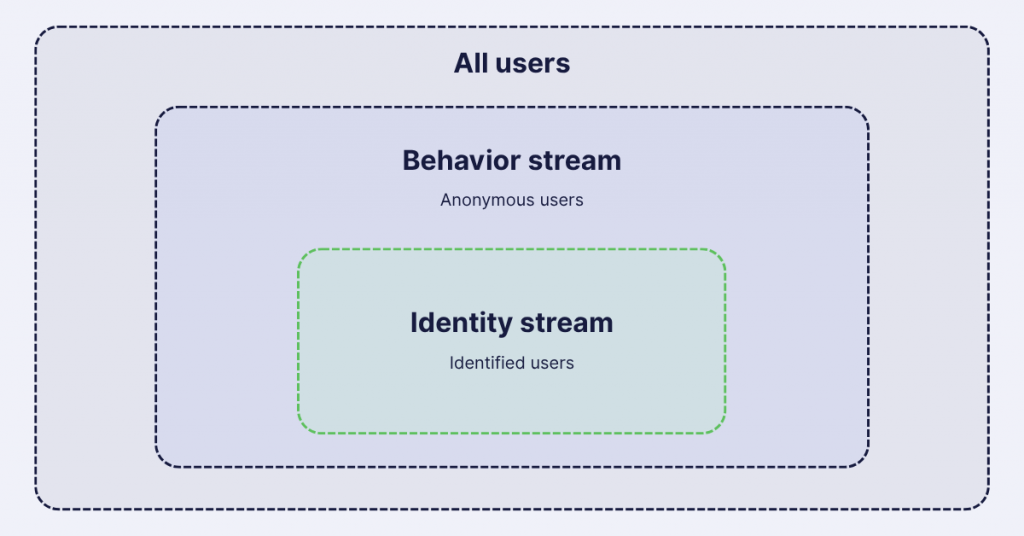 All users

Behavior stream

Anonymous users

Identity stream

Identified users